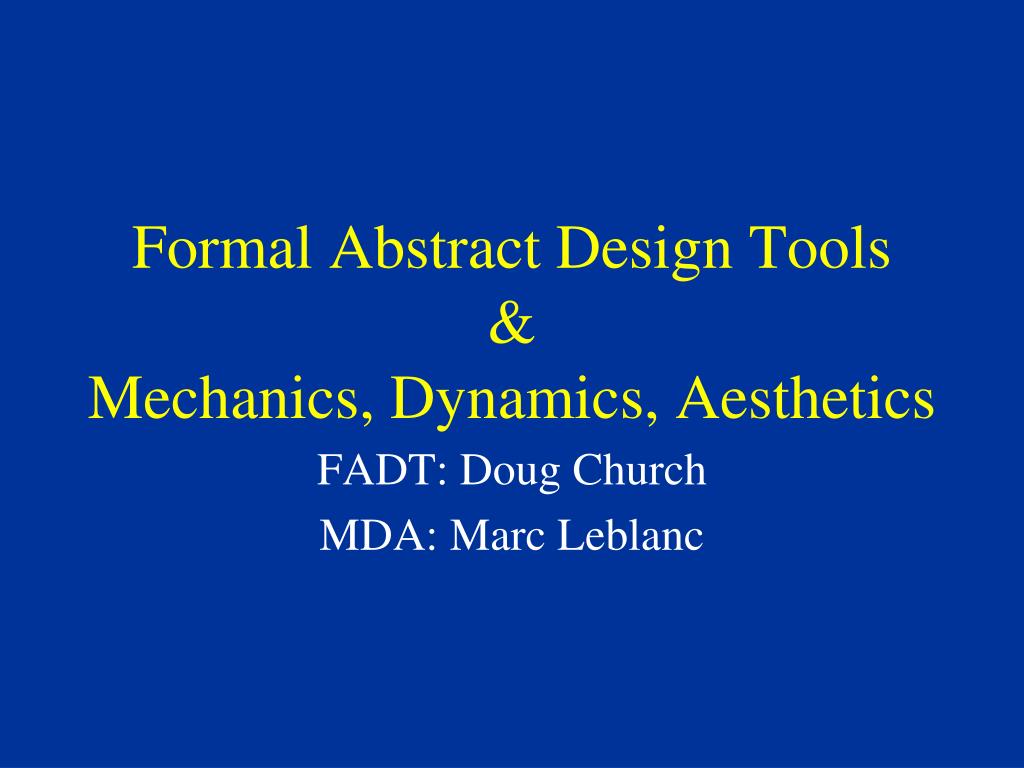 Formal Abstract Design Tools
&
Mechanics, Dynamics, Aesthetics

FADT: Doug Church

MDA: Marc Leblanc